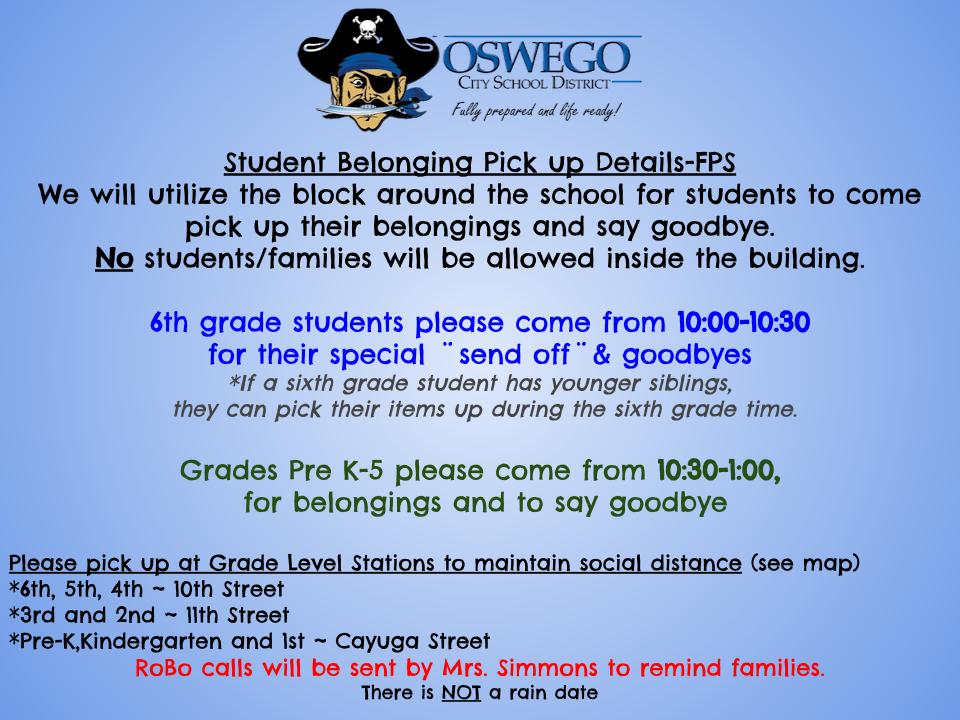 OSWEGO
CITY SCHOOL DISTRICT
Fully prepared and life ready!

Student Belonging Pick up Details-FPS
We will utilize the block around the school for students to come pick up their belongings and say goodbye.
No students/families will be allowed inside the building.

6th grade students please come from 10:00-10:30 for their special ¨send off¨ & goodbyes
*If a sixth grade student has younger siblings, they can pick their items up during the sixth grade time.

Grades Pre K-5 please come from 10:30-1:00, for belongings and to say goodbye

Please pick up at Grade Level Stations to maintain social distance (see map)
*6th, 5th, 4th ~ 10th Street
*3rd and 2nd ~ 11th Street
*Pre-K,Kindergarten and 1st ~ Cayuga Street
RoBo calls will be sent by Mrs. Simmons to remind families.
There is NOT a rain date